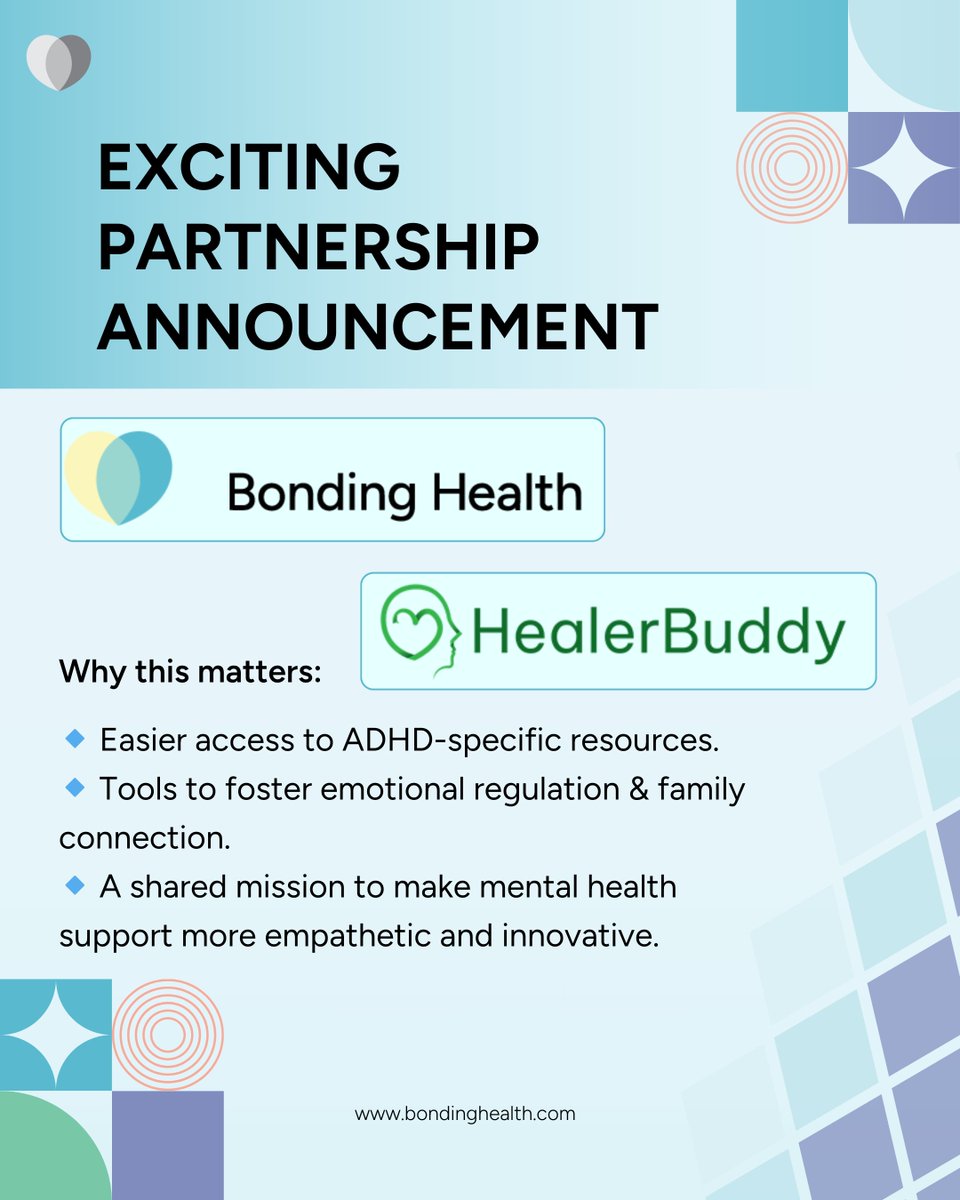 EXCITING PARTNERSHIP ANNOUNCEMENT

Bonding Health

HealerBuddy

Why this matters:

🔹 Easier access to ADHD-specific resources.
🔹 Tools to foster emotional regulation & family connection.
🔹 A shared mission to make mental health support more empathetic and innovative.

www.bondinghealth.com